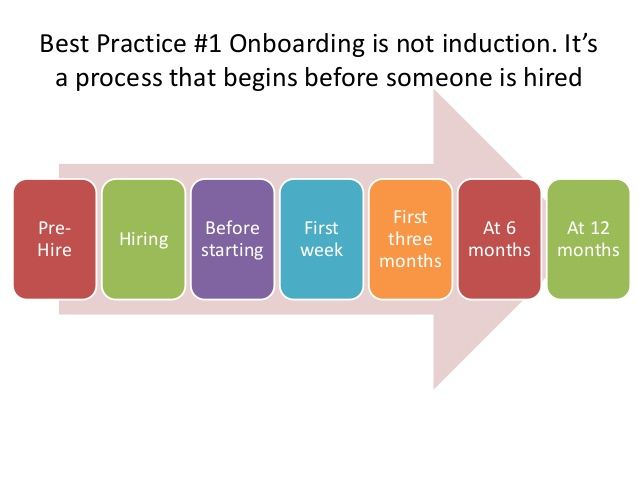 Best Practice #1 Onboarding is not induction. It's a process that begins before someone is hired

Pre-Hire

Hiring

Before starting

First week

First three months

At 6 months

At 12 months